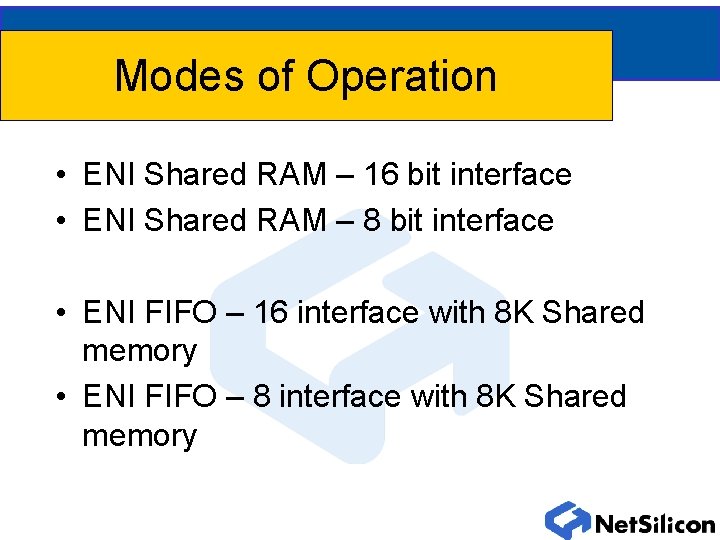 Modes of Operation

• ENI Shared RAM – 16 bit interface
• ENI Shared RAM – 8 bit interface

• ENI FIFO – 16 interface with 8K Shared memory
• ENI FIFO – 8 interface with 8K Shared memory

NetSilicon